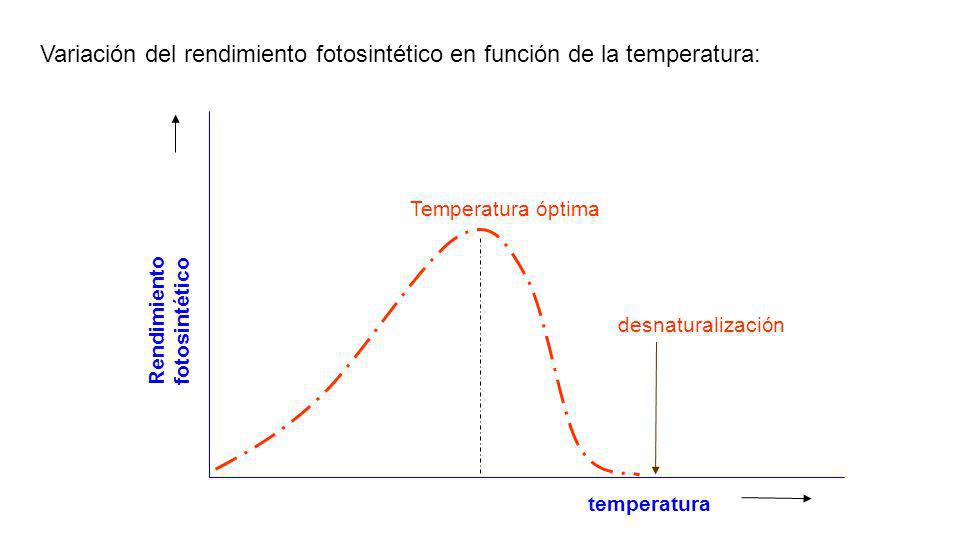 Variación del rendimiento fotosintético en función de la temperatura:

Rendimiento fotosintético

Temperatura óptima

desnaturalización

temperatura